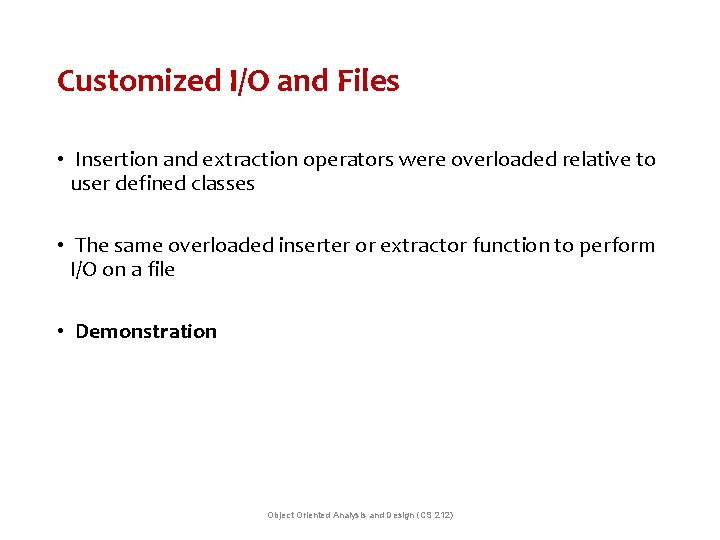 Customized I/O and Files

• Insertion and extraction operators were overloaded relative to user defined classes

• The same overloaded inserter or extractor function to perform I/O on a file

• Demonstration

Object Oriented Analysis and Design (CS 212)